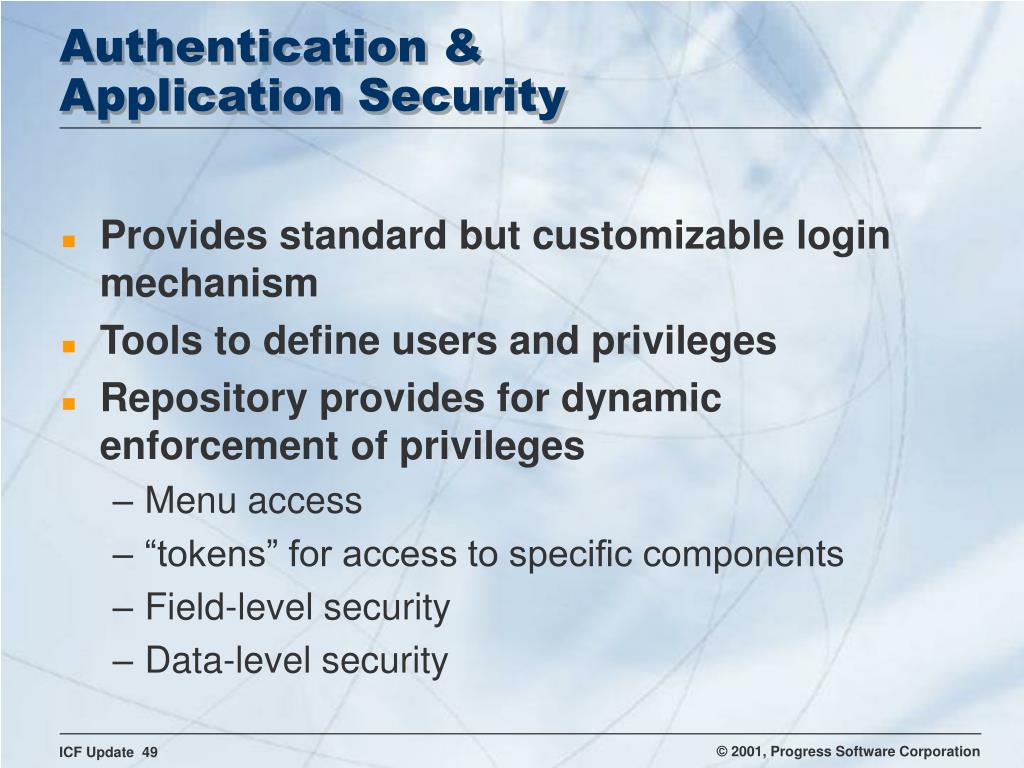 Authentication & Application Security

- Provides standard but customizable login mechanism
- Tools to define users and privileges
- Repository provides for dynamic enforcement of privileges
  – Menu access
  – “tokens” for access to specific components
  – Field-level security
  – Data-level security

ICF Update 49

© 2001, Progress Software Corporation